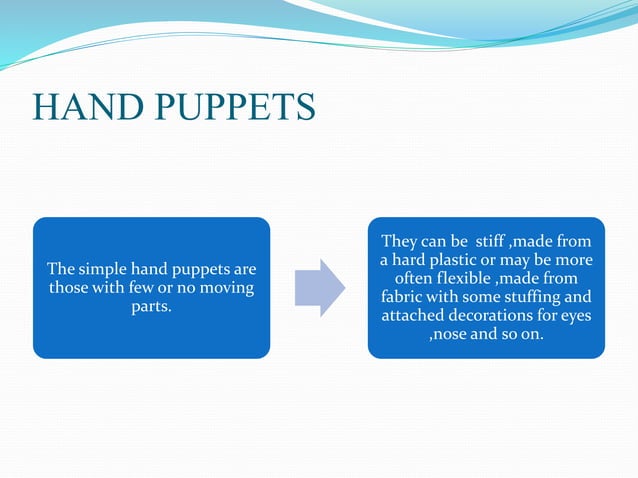 HAND PUPPETS

The simple hand puppets are those with few or no moving parts.

They can be stiff ,made from a hard plastic or may be more often flexible ,made from fabric with some stuffing and attached decorations for eyes ,nose and so on.